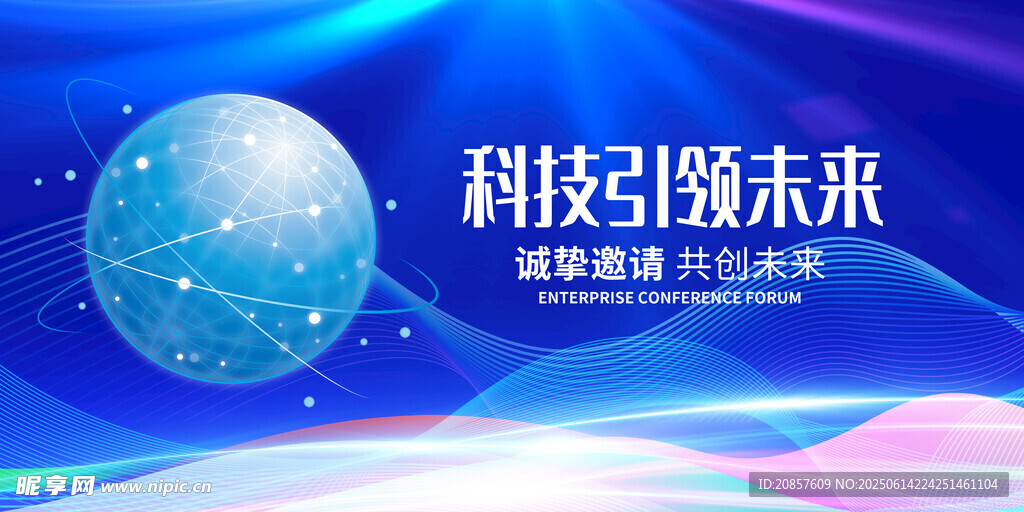 科技引领未来

诚挚邀请 共创未来

ENTERPRISE CONFERENCE FORUM

昵享网 www.nipic.cn

ID:20857609 NO:20250614224251461104